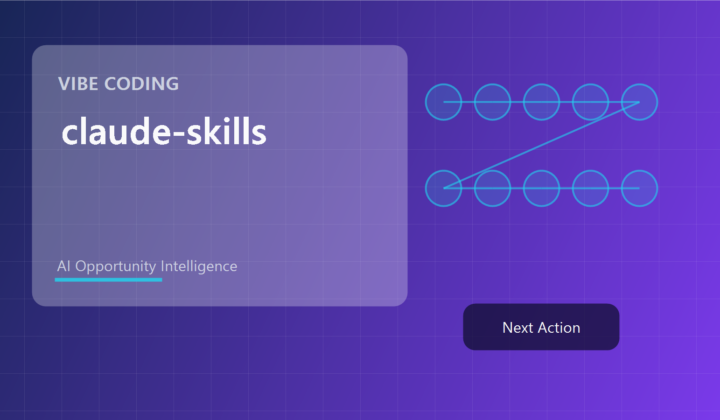 VIBE CODING

claude-skills

AI Opportunity Intelligence

Next Action